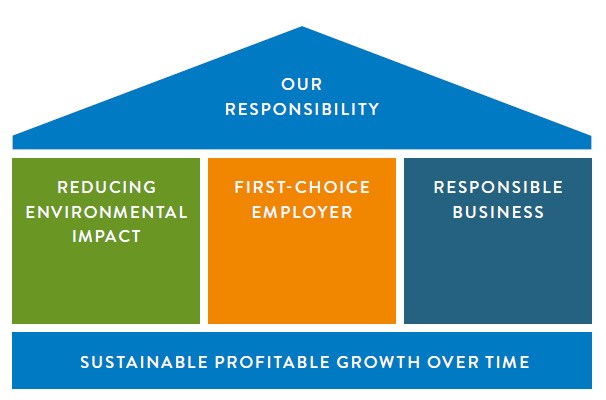 OUR RESPONSIBILITY

REDUCING ENVIRONMENTAL IMPACT

FIRST-CHOICE EMPLOYER

RESPONSIBLE BUSINESS

SUSTAINABLE PROFITABLE GROWTH OVER TIME